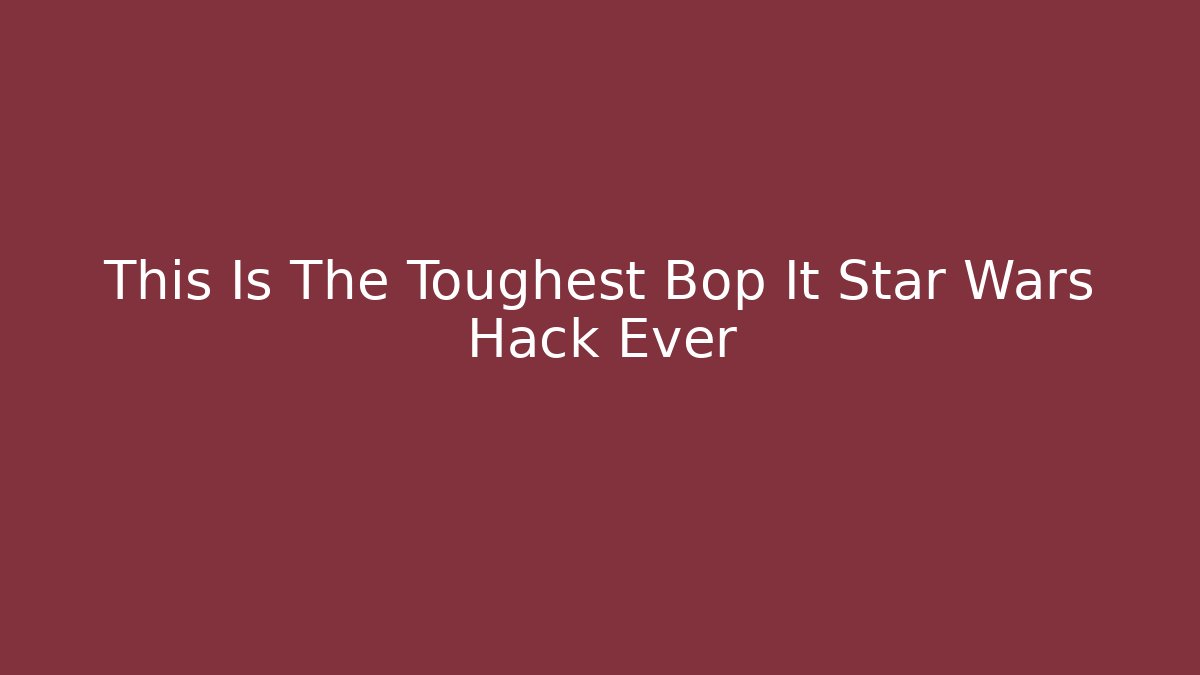 This Is The Toughest Bop It Star Wars Hack Ever